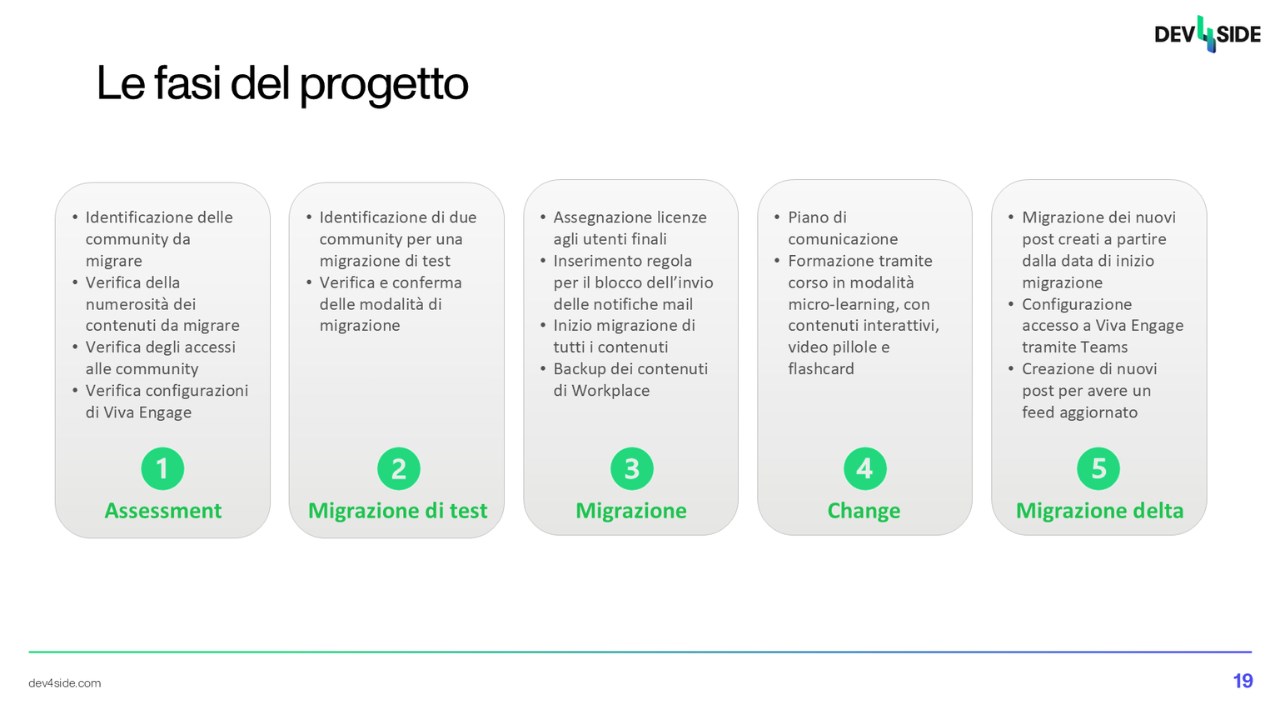 DEV4SIDE

Le fasi del progetto

• Identificazione delle community da migrare
• Verifica della numerosità dei contenuti da migrare
• Verifica degli accessi alle community
• Verifica configurazioni di Viva Engage

1
Assessment

• Identificazione di due community per una migrazione di test
• Verifica e conferma delle modalità di migrazione

2
Migrazione di test

• Assegnazione licenze agli utenti finali
• Inserimento regola per il blocco dell'invio delle notifiche mail
• Inizio migrazione di tutti i contenuti
• Backup dei contenuti di Workplace

3
Migrazione

• Piano di comunicazione
• Formazione tramite corso in modalità micro-learning, con contenuti interattivi, video pillole e flashcard

4
Change

• Migrazione dei nuovi post creati a partire dalla data di inizio migrazione
• Configurazione accesso a Viva Engage tramite Teams
• Creazione di nuovi post per avere un feed aggiornato

5
Migrazione delta

dev4side.com

19